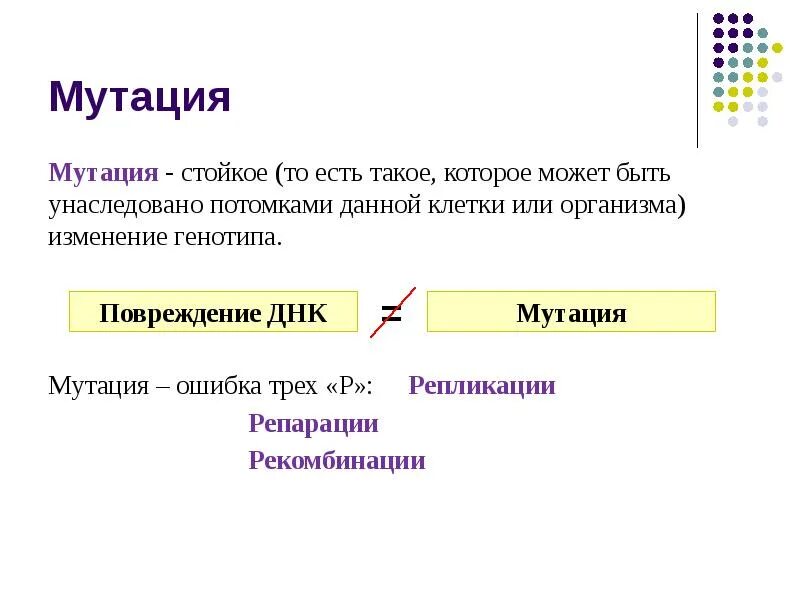 Мутация

Мутация - стойкое (то есть такое, которое может быть унаследовано потомками данной клетки или организма) изменение генотипа.

Повреждение ДНК $\neq$ Мутация

Мутация – ошибка трех «Р»: Репликации

Репарации

Рекомбинации